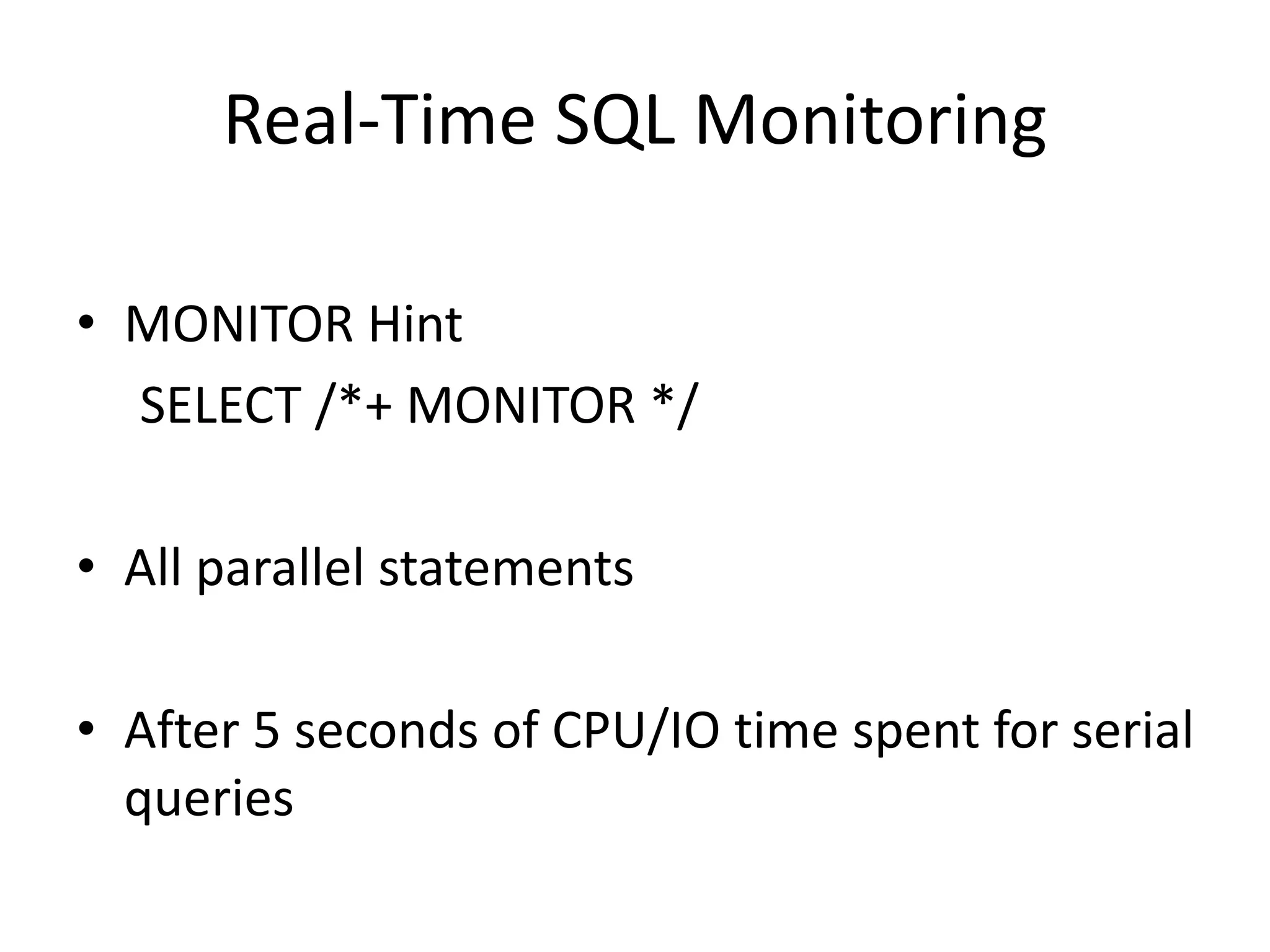 Real-Time SQL Monitoring

• MONITOR Hint
SELECT /*+ MONITOR */

• All parallel statements

• After 5 seconds of CPU/IO time spent for serial queries